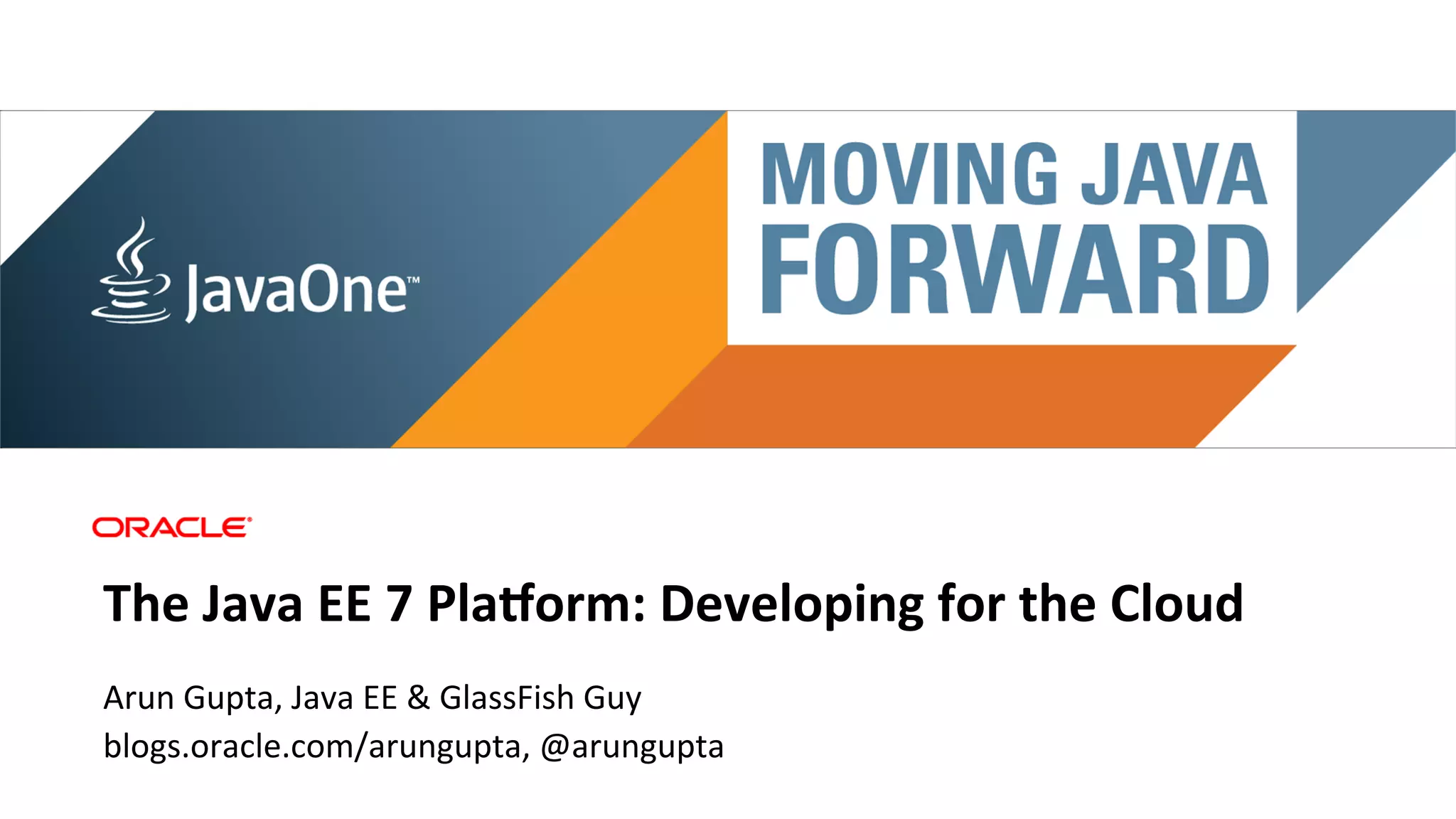 JavaOne™

MOVING JAVA FORWARD

ORACLE®

The Java EE 7 Platform: Developing for the Cloud

Arun Gupta, Java EE & GlassFish Guy
blogs.oracle.com/arungupta, @arungupta